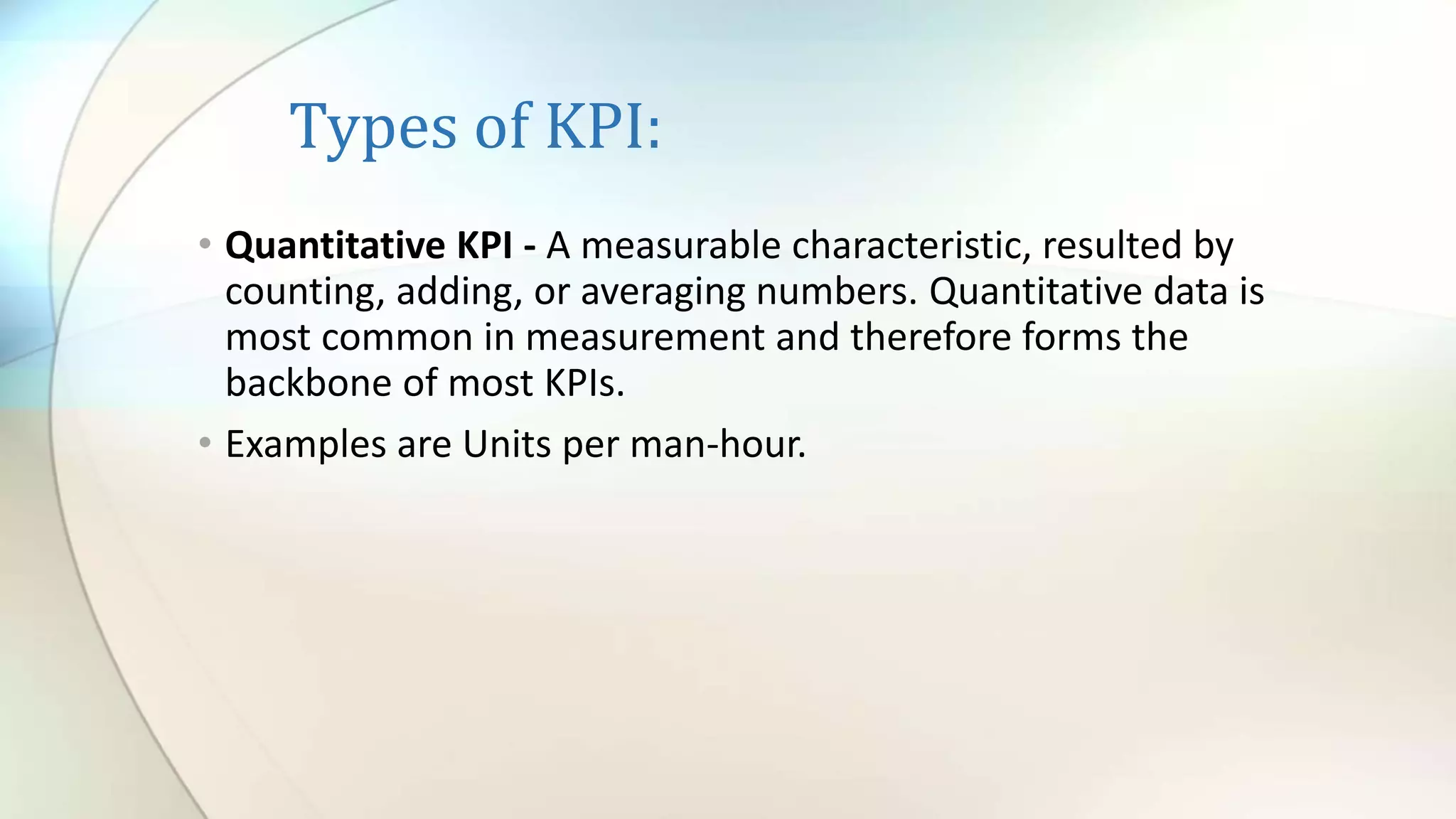 Types of KPI:

• Quantitative KPI - A measurable characteristic, resulted by counting, adding, or averaging numbers. Quantitative data is most common in measurement and therefore forms the backbone of most KPIs.

• Examples are Units per man-hour.